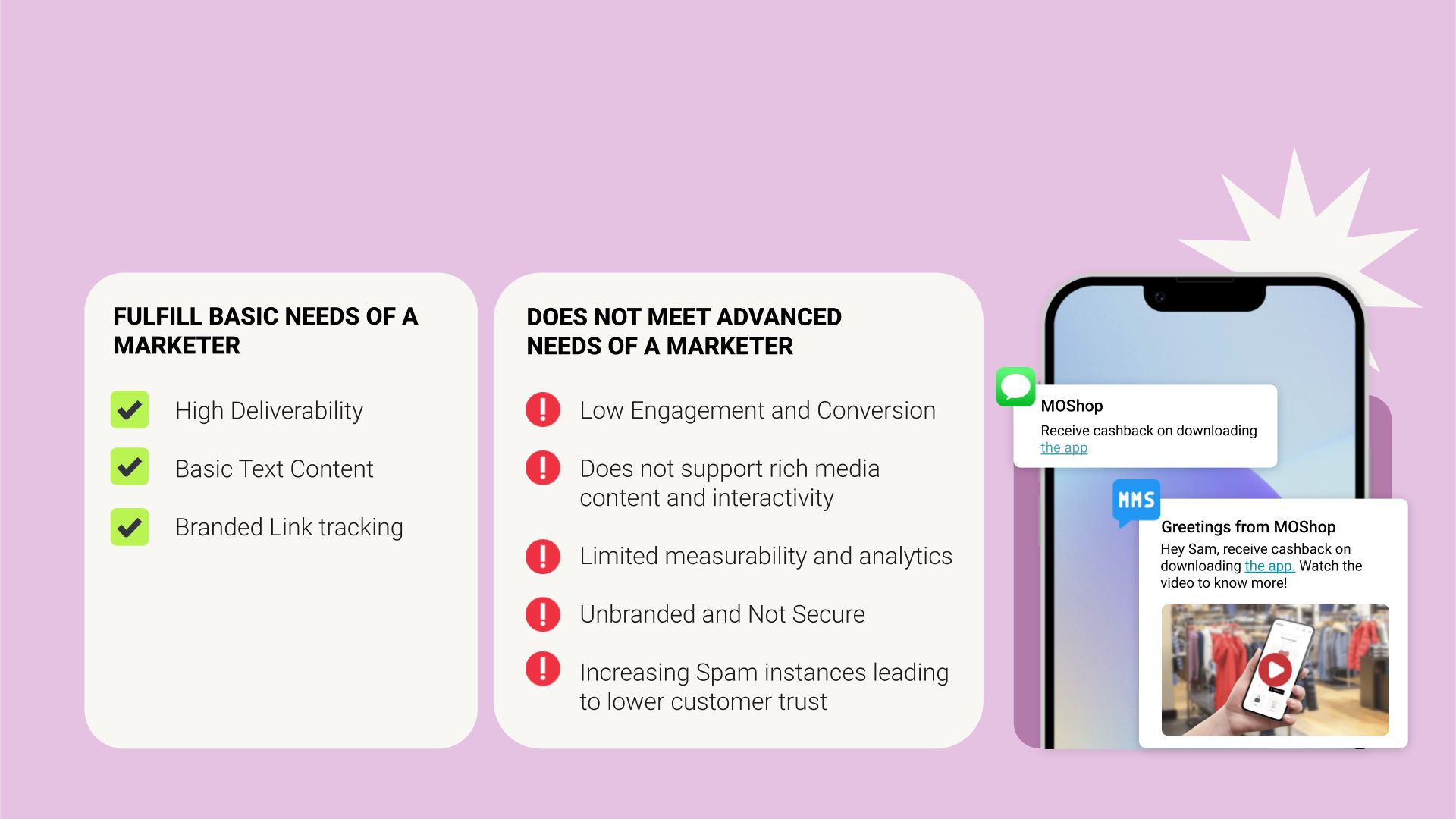 FULFILL BASIC NEEDS OF A MARKETER

High Deliverability

Basic Text Content

Branded Link tracking

DOES NOT MEET ADVANCED NEEDS OF A MARKETER

Low Engagement and Conversion

Does not support rich media content and interactivity

Limited measurability and analytics

Unbranded and Not Secure

Increasing Spam instances leading to lower customer trust

MOShop

Receive cashback on downloading the app

MMS

Greetings from MOShop

Hey Sam, receive cashback on downloading the app. Watch the video to know more!